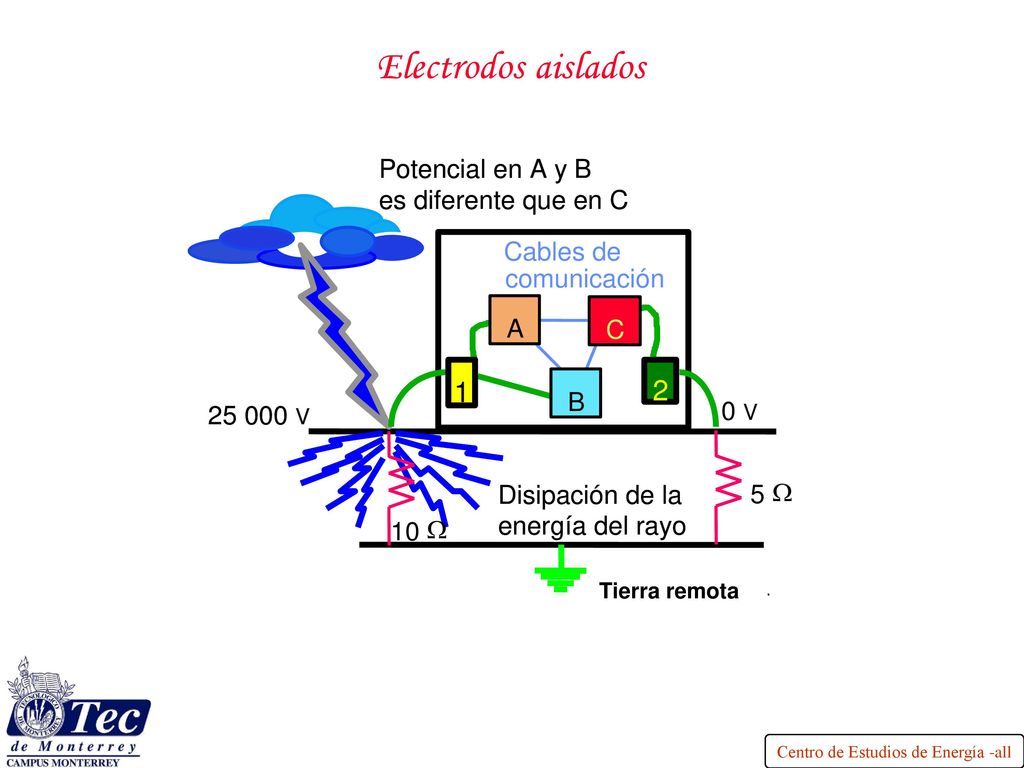 Electrodos aislados

Potencial en A y B es diferente que en C

Cables de comunicación

A

C

1

B

2

25 000 V

0 V

Disipación de la energía del rayo

5 $\Omega$

10 $\Omega$

Tierra remota

Tec de Monterrey
CAMPUS MONTERREY

Centro de Estudios de Energía -all